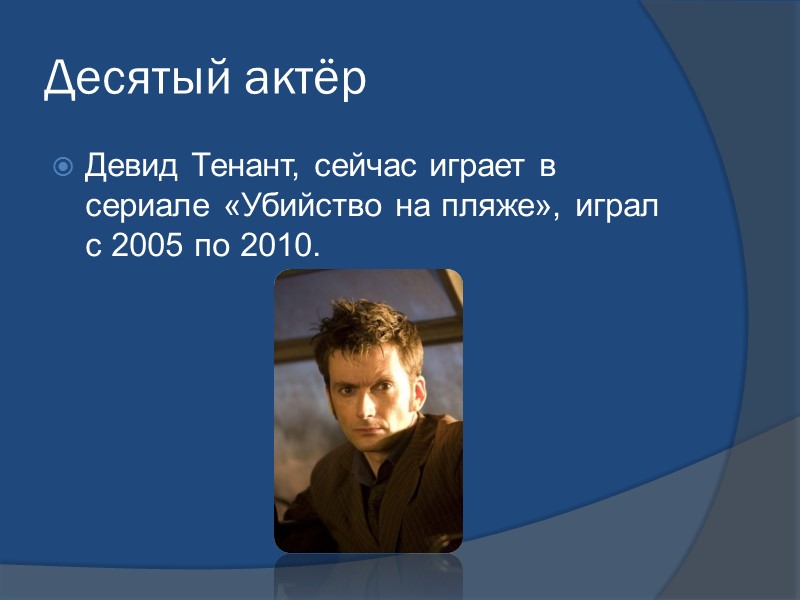 Десятый актёр

Девид Тенант, сейчас играет в сериале «Убийство на пляже», играл с 2005 по 2010.